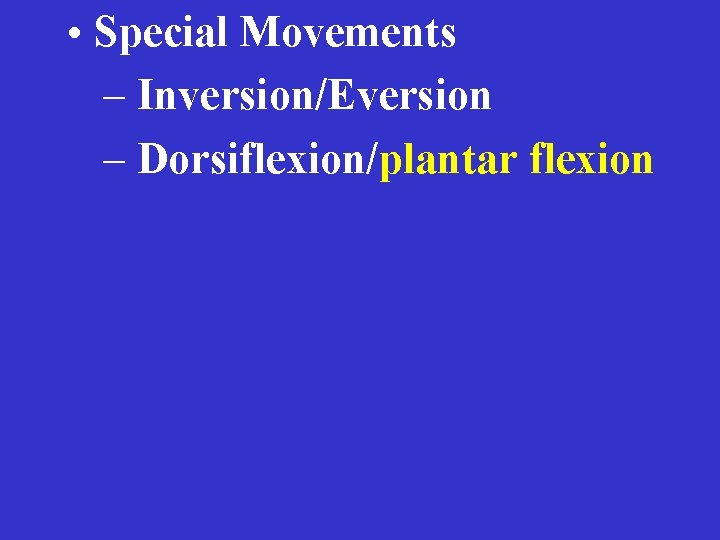 • Special Movements
– Inversion/Eversion
– Dorsiflexion/plantar flexion